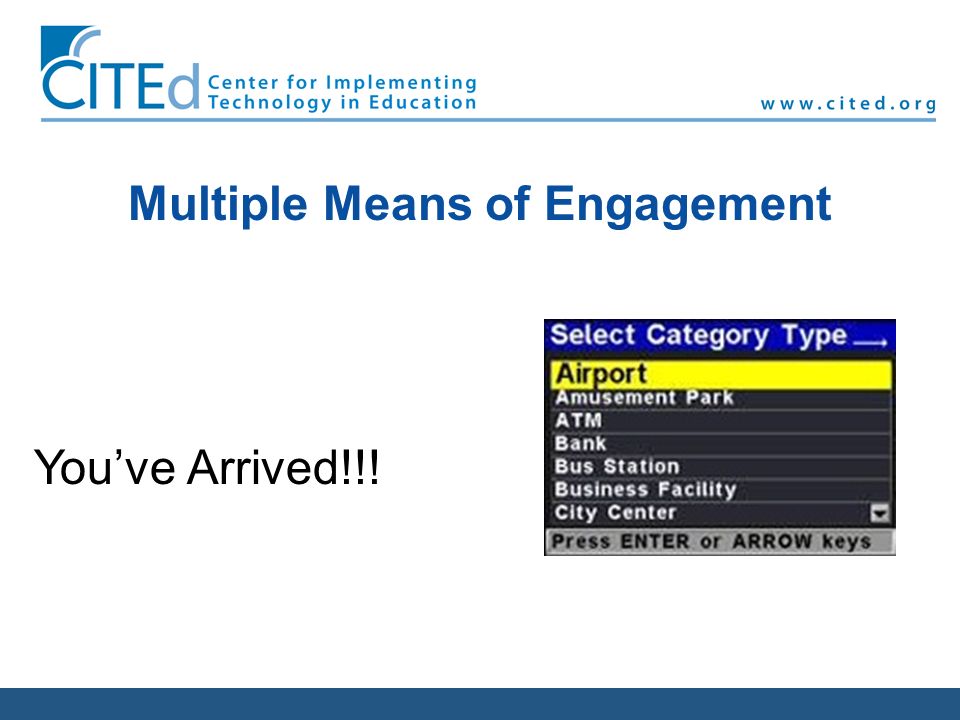 CITEd Center for Implementing Technology in Education

www.cited.org

Multiple Means of Engagement

You've Arrived!!!

Select Category Type

Airport
Amusement Park
ATM
Bank
Bus Station
Business Facility
City Center

Press ENTER or ARROW keys